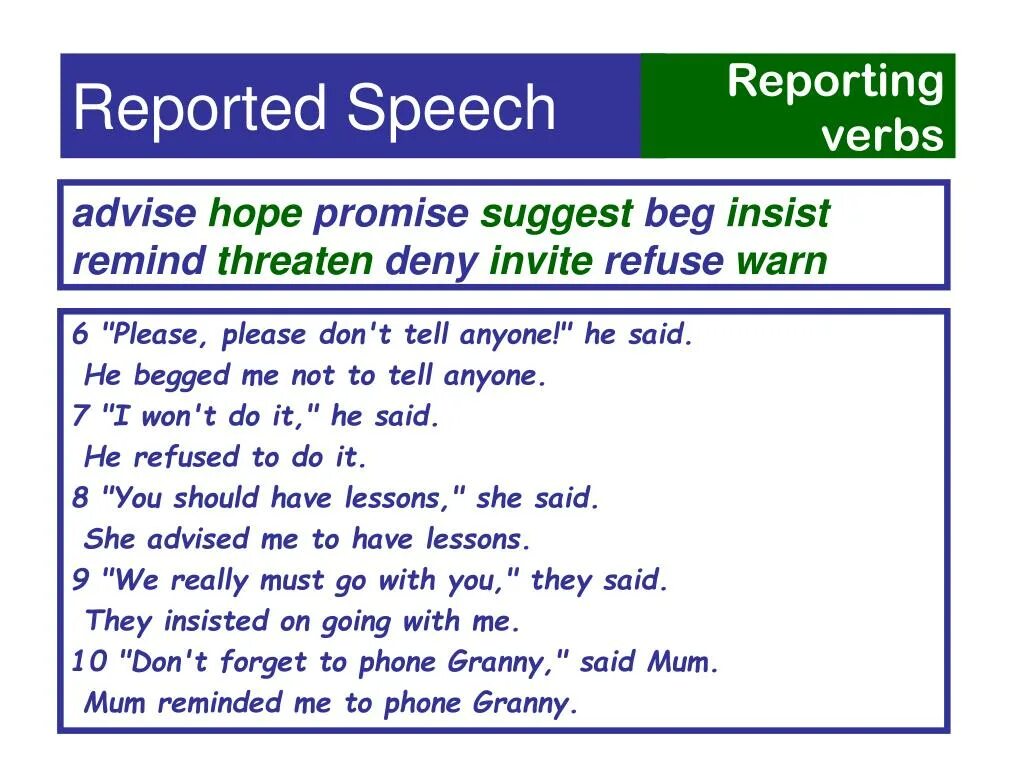 Reported Speech

Reporting verbs

advise hope promise suggest beg insist remind threaten deny invite refuse warn

6 "Please, please don't tell anyone!" he said.
He begged me not to tell anyone.
7 "I won't do it," he said.
He refused to do it.
8 "You should have lessons," she said.
She advised me to have lessons.
9 "We really must go with you," they said.
They insisted on going with me.
10 "Don't forget to phone Granny," said Mum.
Mum reminded me to phone Granny.